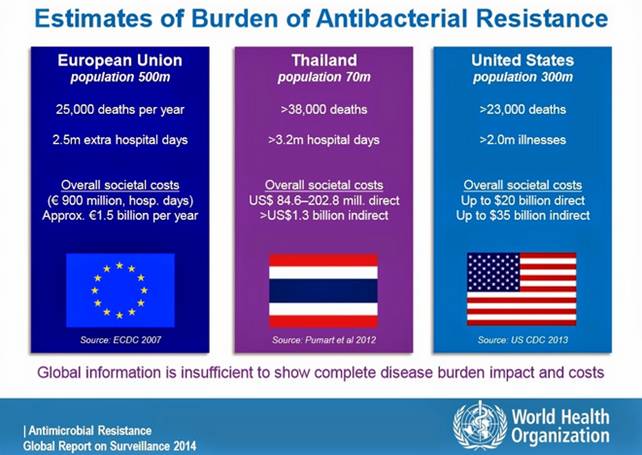 Estimates of Burden of Antibacterial Resistance

European Union
population 500m

25,000 deaths per year

2.5m extra hospital days

Overall societal costs
(€ 900 million, hosp. days)
Approx. €1.5 billion per year

Source: ECDC 2007

Thailand
population 70m

>38,000 deaths

>3.2m hospital days

Overall societal costs
US$ 84.6–202.8 mill. direct
>US$1.3 billion indirect

Source: Pumart et al 2012

United States
population 300m

>23,000 deaths

>2.0m illnesses

Overall societal costs
Up to $20 billion direct
Up to $35 billion indirect

Source: US CDC 2013

Global information is insufficient to show complete disease burden impact and costs

| Antimicrobial Resistance
Global Report on Surveillance 2014

World Health Organization